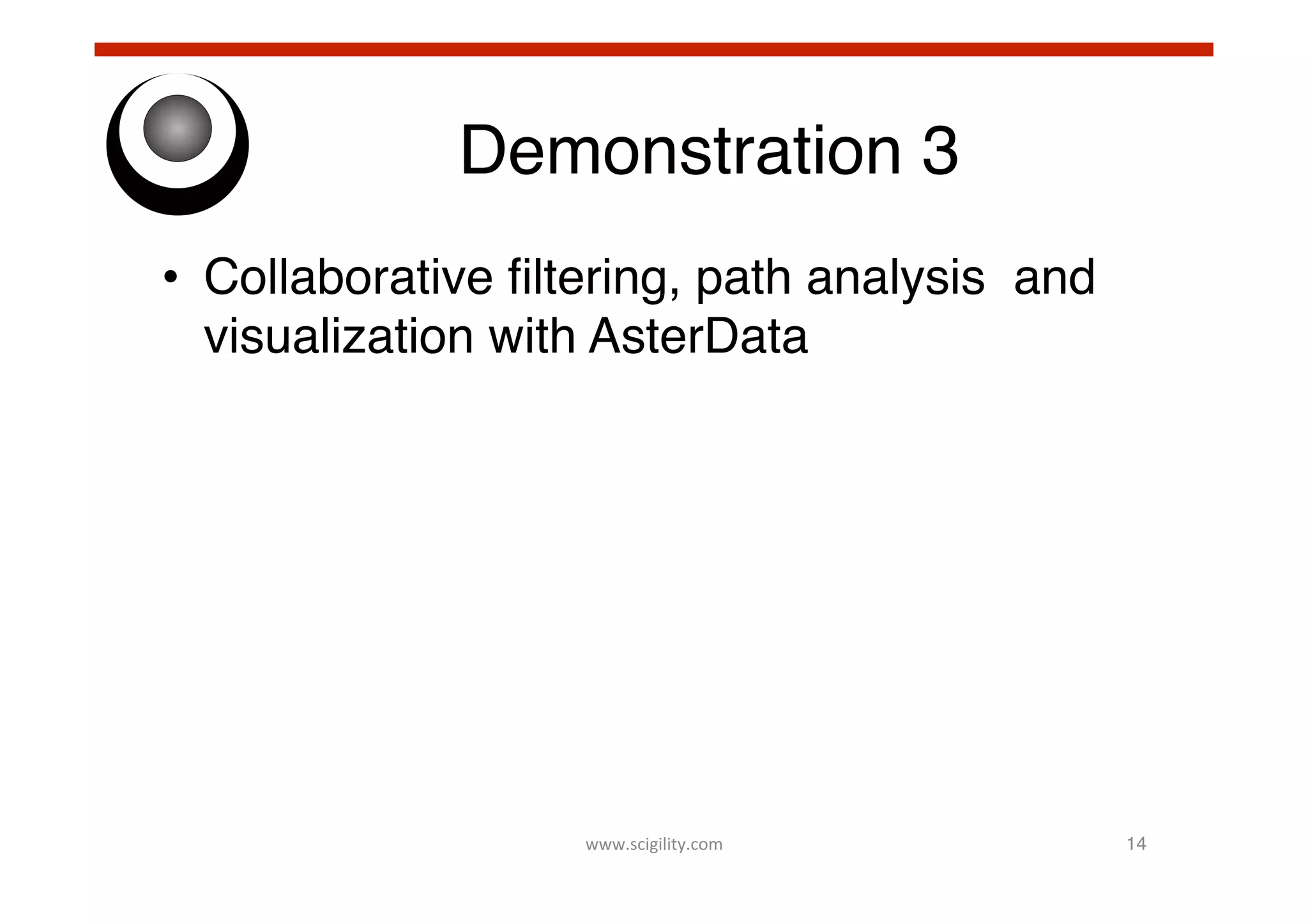 Demonstration 3

• Collaborative filtering, path analysis and visualization with AsterData

www.scigility.com

14